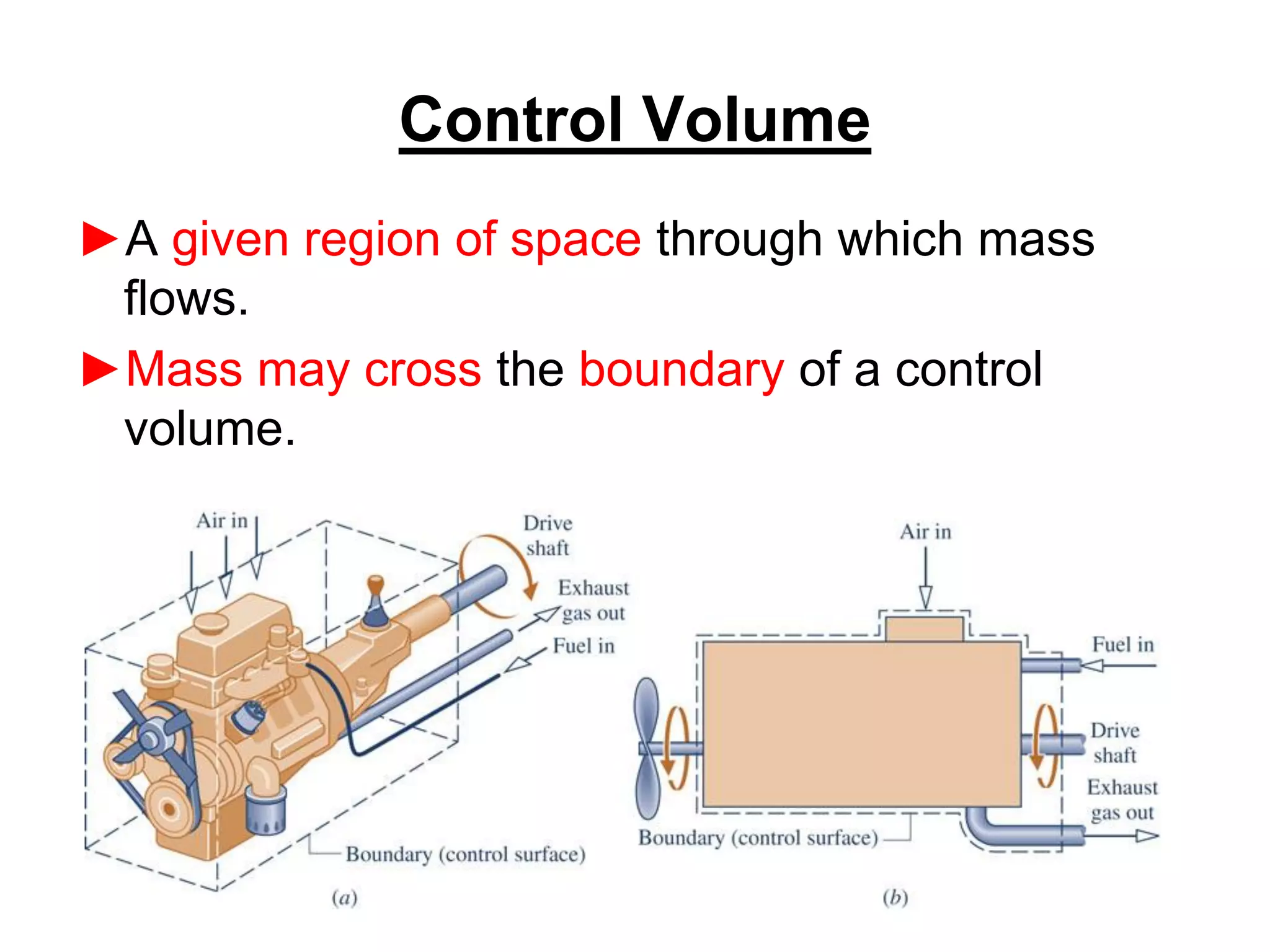 Control Volume

►A given region of space through which mass flows.

►Mass may cross the boundary of a control volume.

Air in

Drive shaft

Exhaust gas out

Fuel in

Boundary (control surface)

(a)

Air in

Fuel in

Drive shaft

Exhaust gas out

Boundary (control surface)

(b)